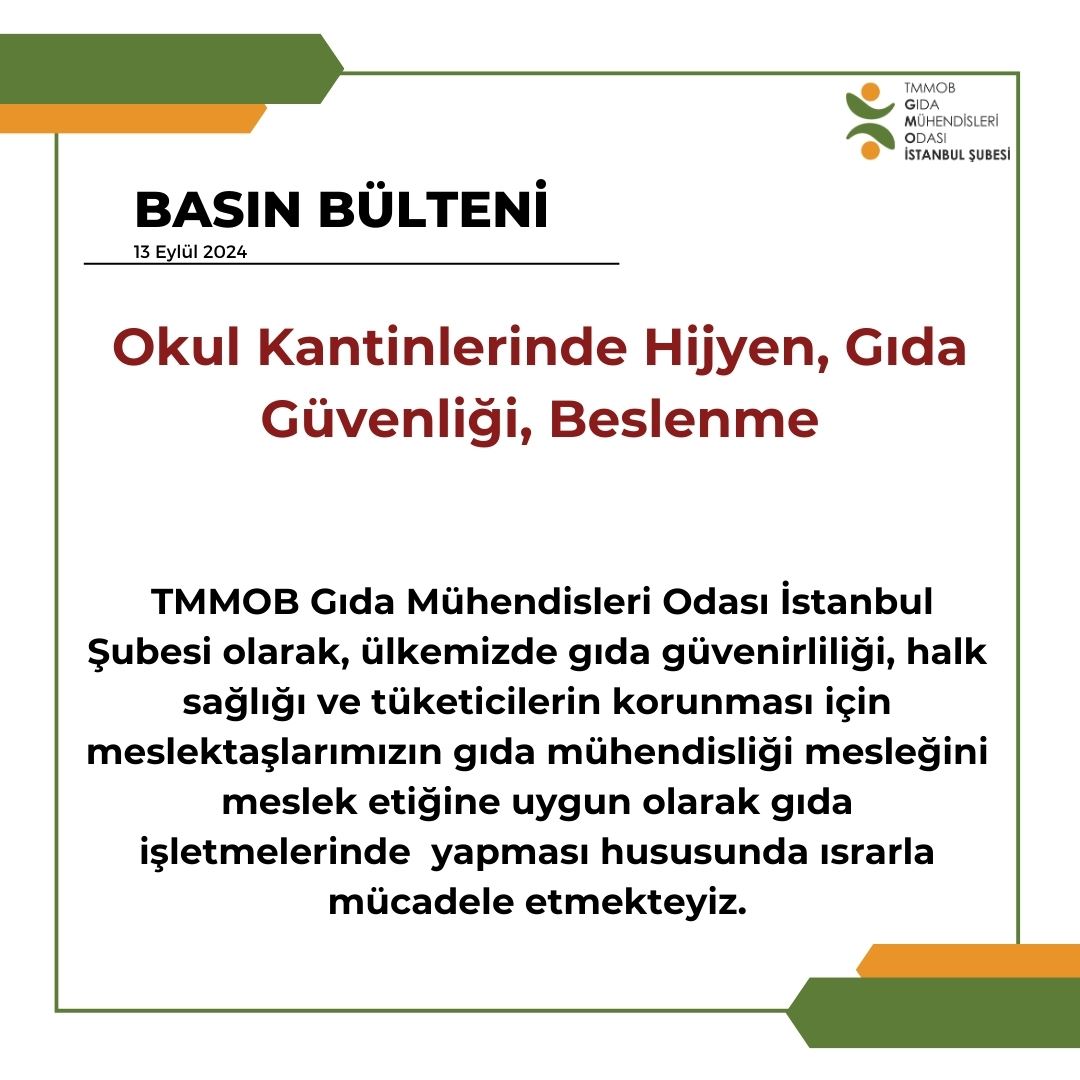 TMMOB
GIDA
MÜHENDİSLERİ
ODASI
İSTANBUL ŞUBESİ

BASIN BÜLTENİ
13 Eylül 2024

Okul Kantinlerinde Hijyen, Gıda Güvenliği, Beslenme

TMMOB Gıda Mühendisleri Odası İstanbul Şubesi olarak, ülkemizde gıda güvenirliliği, halk sağlığı ve tüketicilerin korunması için meslektaşlarımızın gıda mühendisliği mesleğini meslek etiğine uygun olarak gıda işletmelerinde yapması hususunda ısrarla mücadele etmekteyiz.